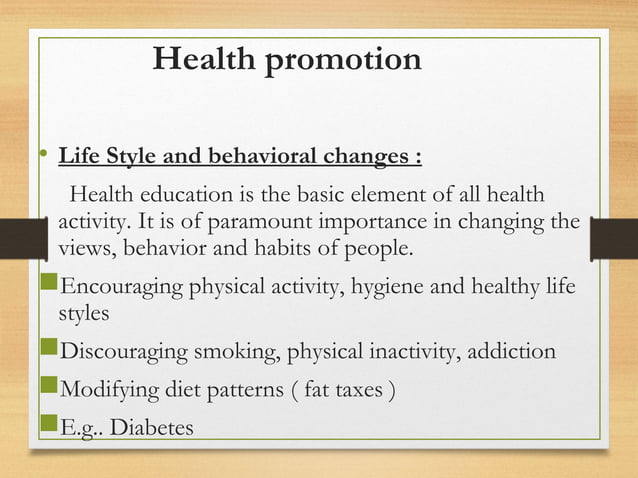 Health promotion

• Life Style and behavioral changes :

Health education is the basic element of all health activity. It is of paramount importance in changing the views, behavior and habits of people.

Encouraging physical activity, hygiene and healthy life styles

Discouraging smoking, physical inactivity, addiction

Modifying diet patterns ( fat taxes )

E.g.. Diabetes